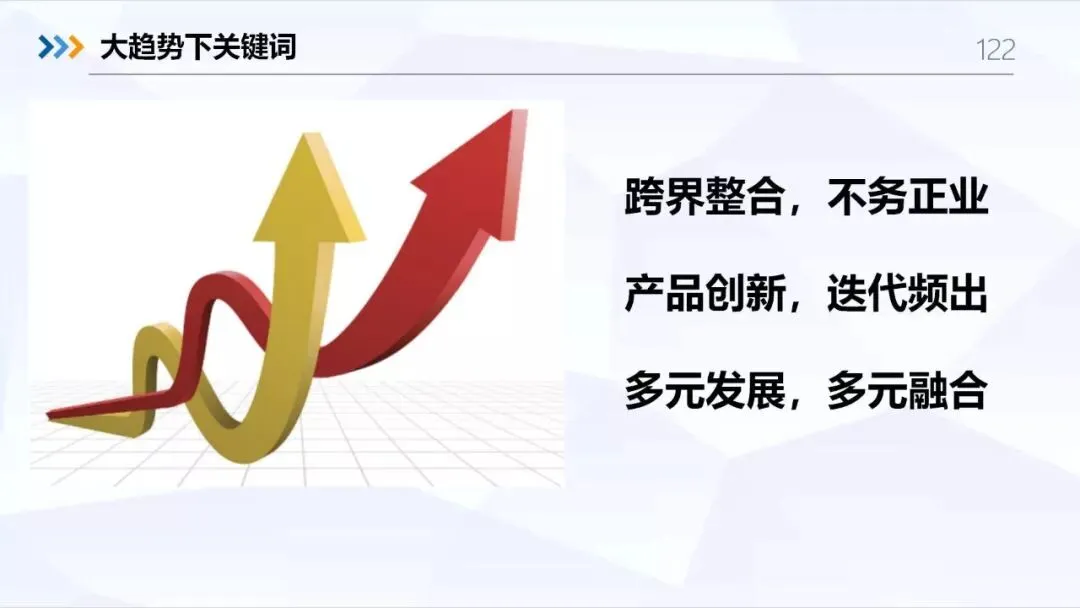 大趋势下关键词

122

跨界整合，不务正业

产品创新，迭代频出

多元发展，多元融合